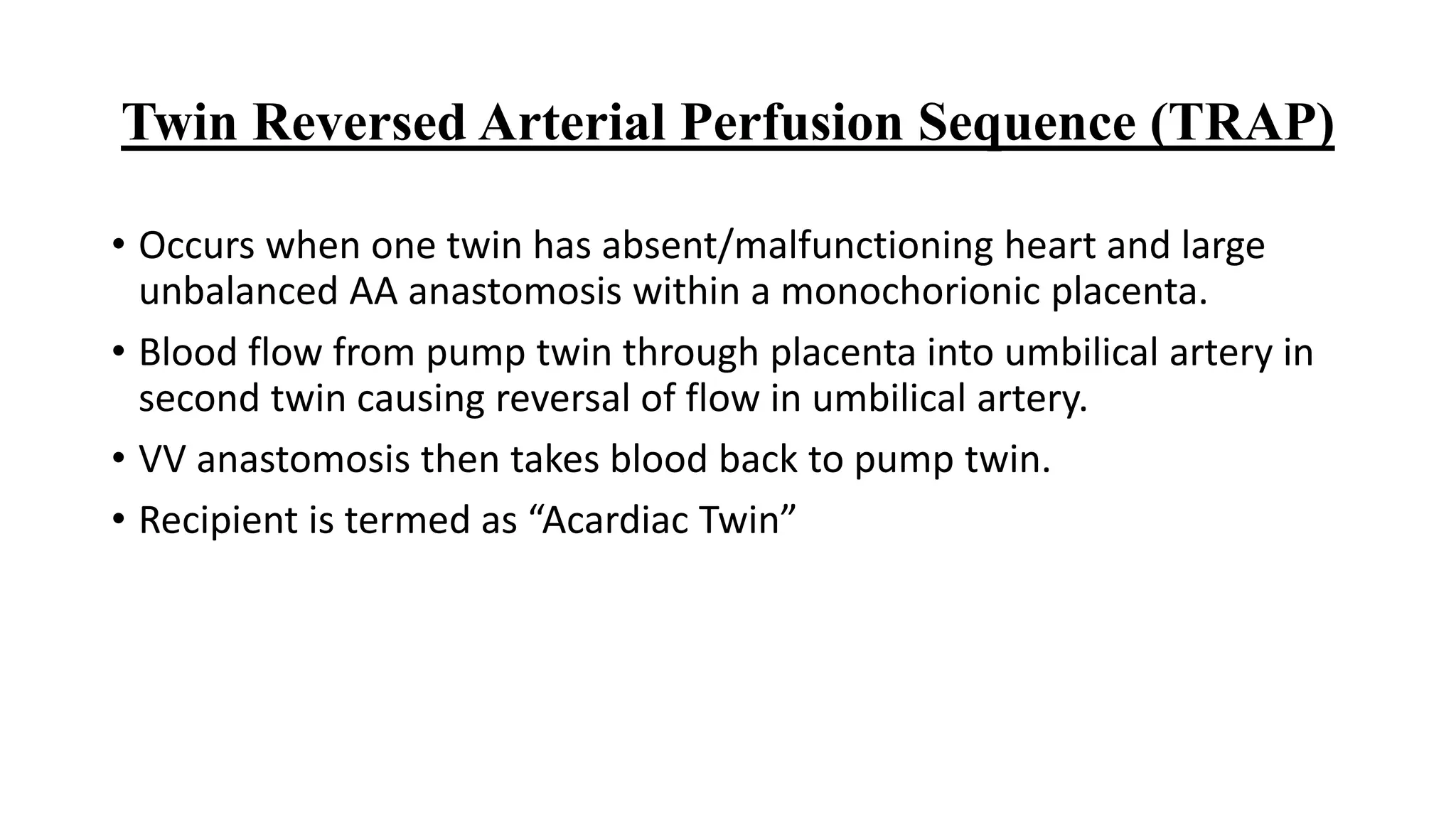 Twin Reversed Arterial Perfusion Sequence (TRAP)

• Occurs when one twin has absent/malfunctioning heart and large unbalanced AA anastomosis within a monochorionic placenta.

• Blood flow from pump twin through placenta into umbilical artery in second twin causing reversal of flow in umbilical artery.

• VV anastomosis then takes blood back to pump twin.

• Recipient is termed as “Acardiac Twin”